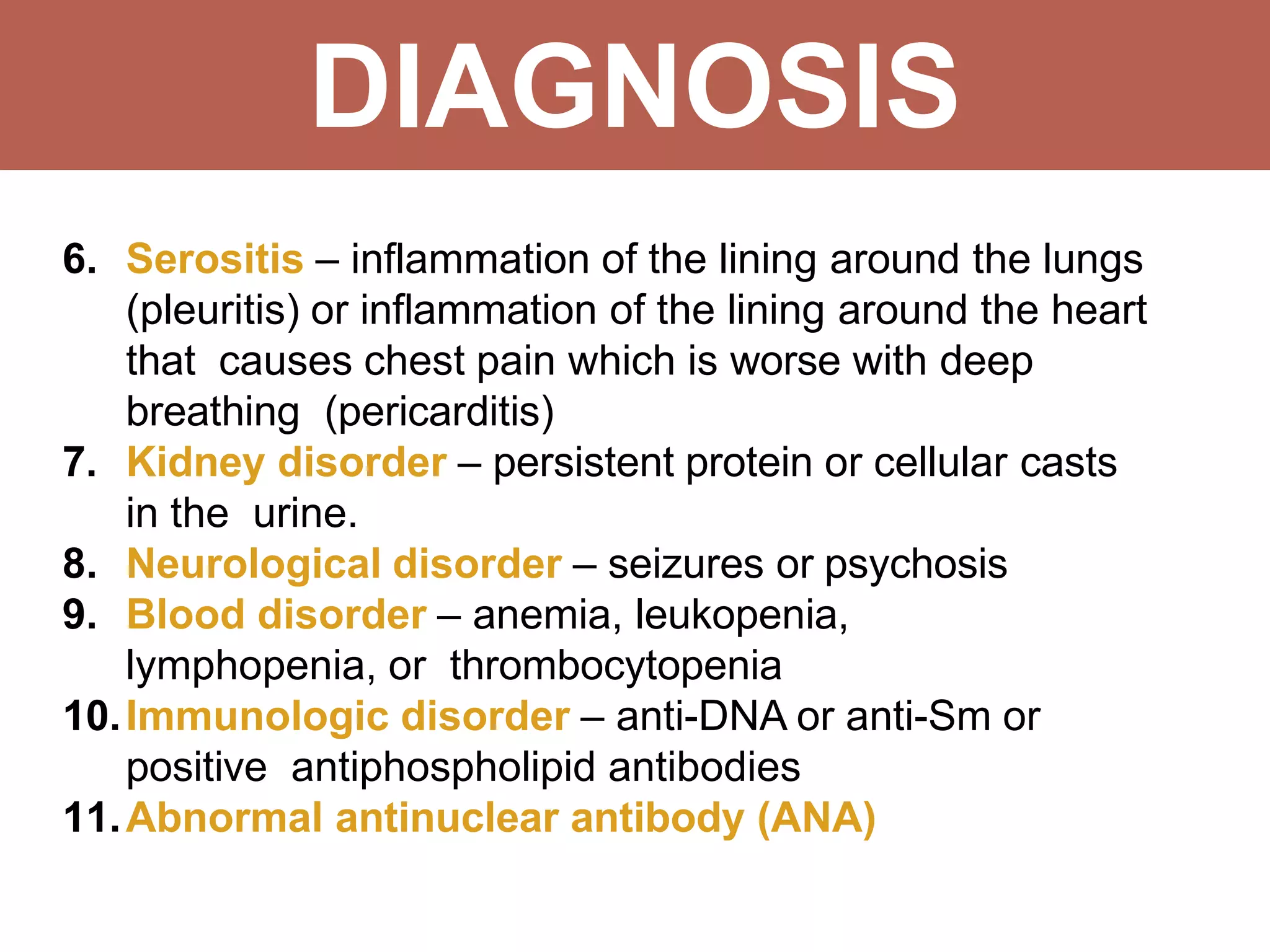 DIAGNOSIS

6. Serositis – inflammation of the lining around the lungs (pleuritis) or inflammation of the lining around the heart that causes chest pain which is worse with deep breathing (pericarditis)
7. Kidney disorder – persistent protein or cellular casts in the urine.
8. Neurological disorder – seizures or psychosis
9. Blood disorder – anemia, leukopenia, lymphopenia, or thrombocytopenia
10. Immunologic disorder – anti-DNA or anti-Sm or positive antiphospholipid antibodies
11. Abnormal antinuclear antibody (ANA)